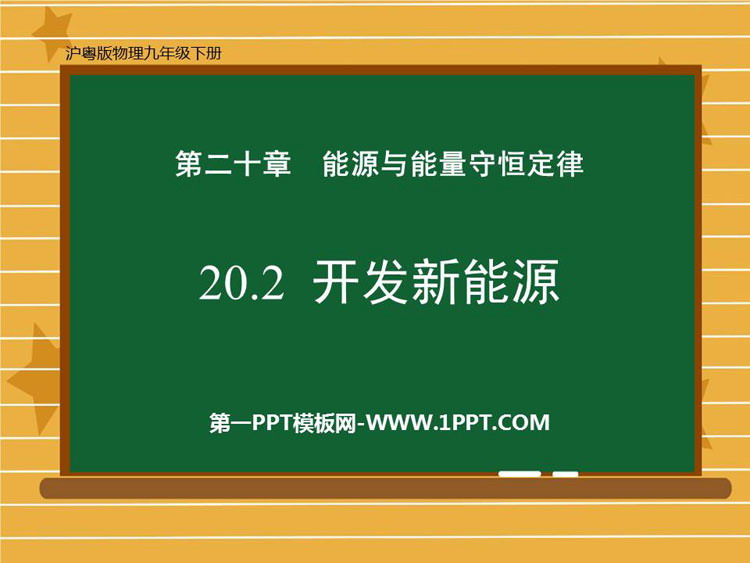 沪粤版物理九年级下册

第二十章　能源与能量守恒定律

20.2 开发新能源

第一PPT模板网-WWW.1PPT.COM